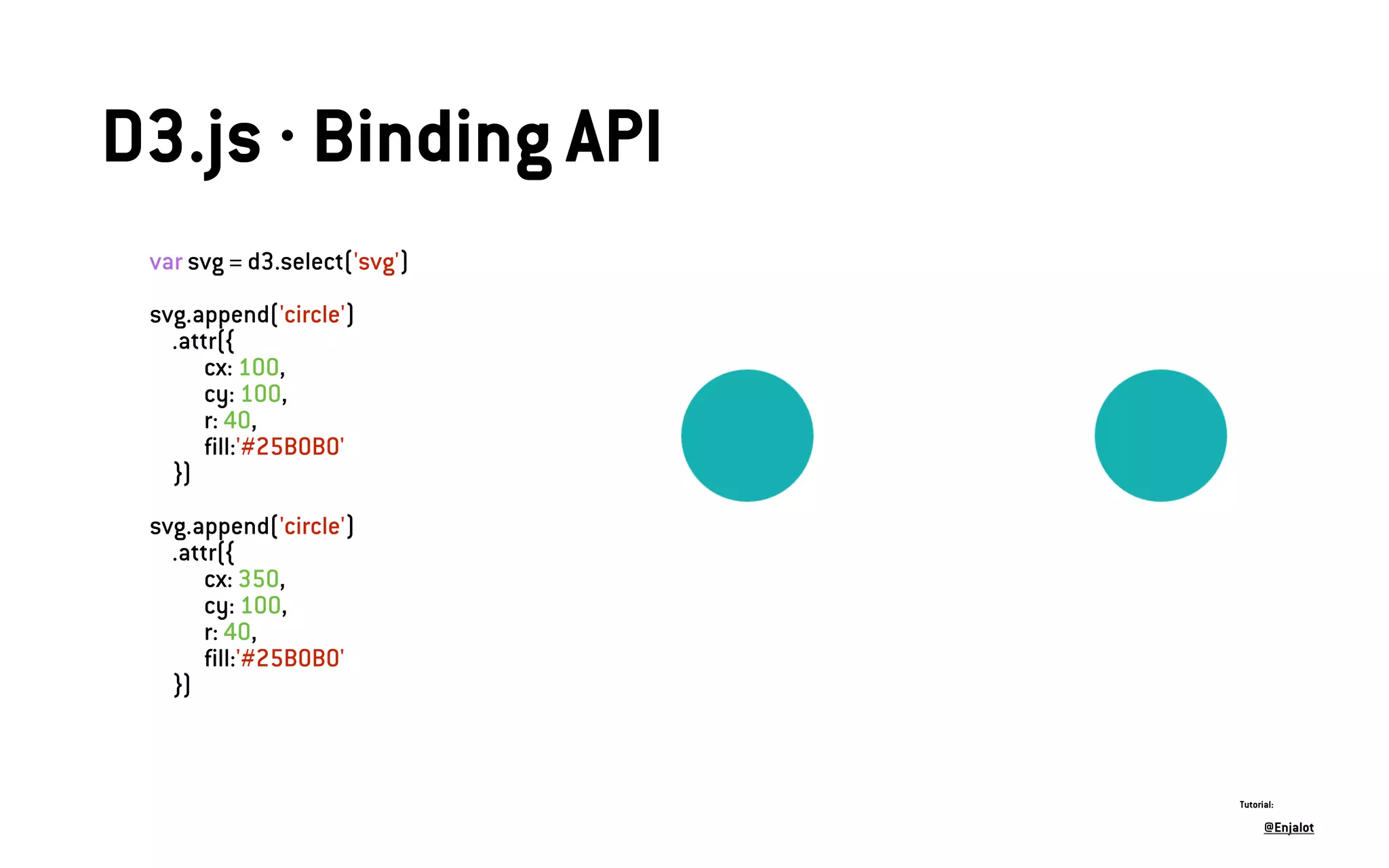 D3.js · Binding API

var svg = d3.select('svg')

svg.append('circle')
.attr({
cx: 100,
cy: 100,
r: 40,
fill:'#25B0B0'
})

svg.append('circle')
.attr({
cx: 350,
cy: 100,
r: 40,
fill:'#25B0B0'
})

Tutorial:

@Enjalot